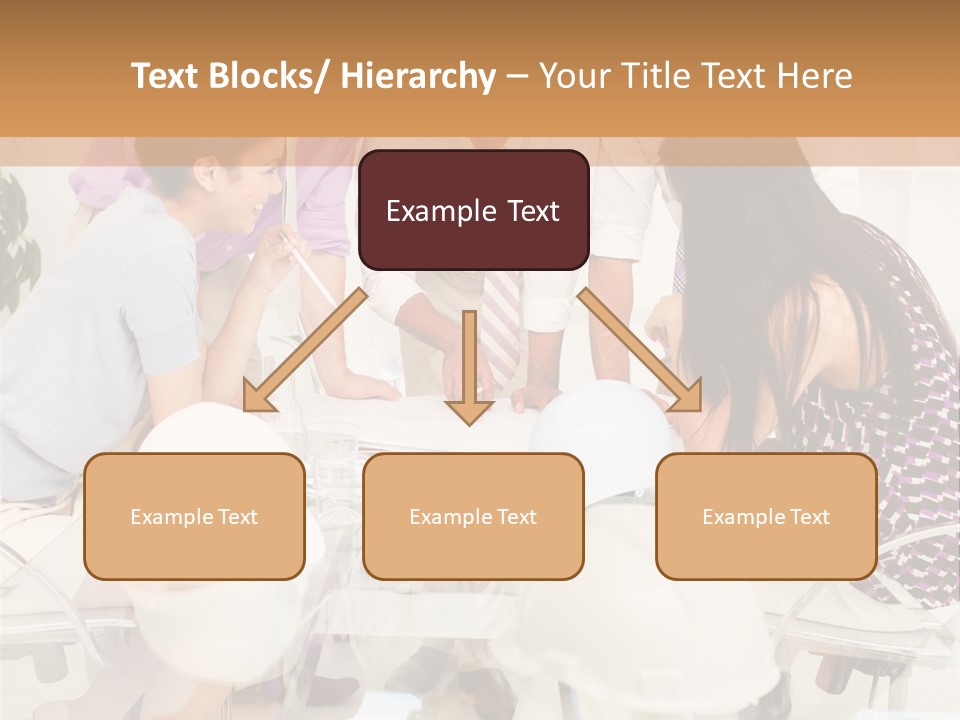 Text Blocks/ Hierarchy – Your Title Text Here

Example Text

Example Text

Example Text

Example Text